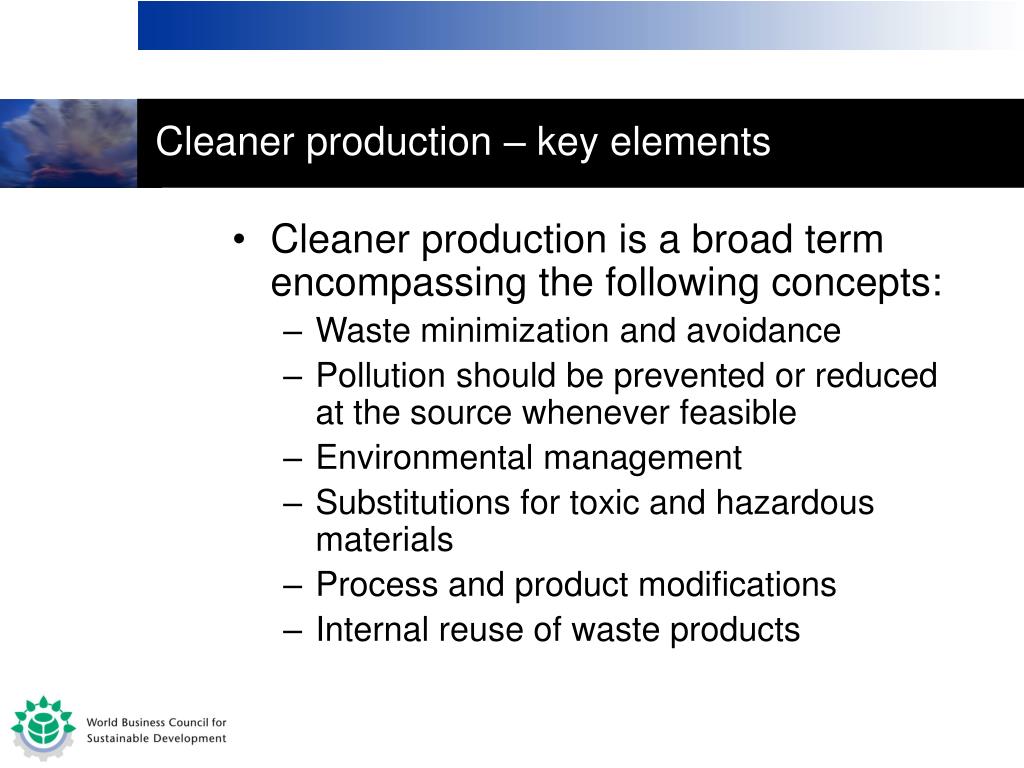 Cleaner production – key elements

• Cleaner production is a broad term encompassing the following concepts:
– Waste minimization and avoidance
– Pollution should be prevented or reduced at the source whenever feasible
– Environmental management
– Substitutions for toxic and hazardous materials
– Process and product modifications
– Internal reuse of waste products

World Business Council for Sustainable Development